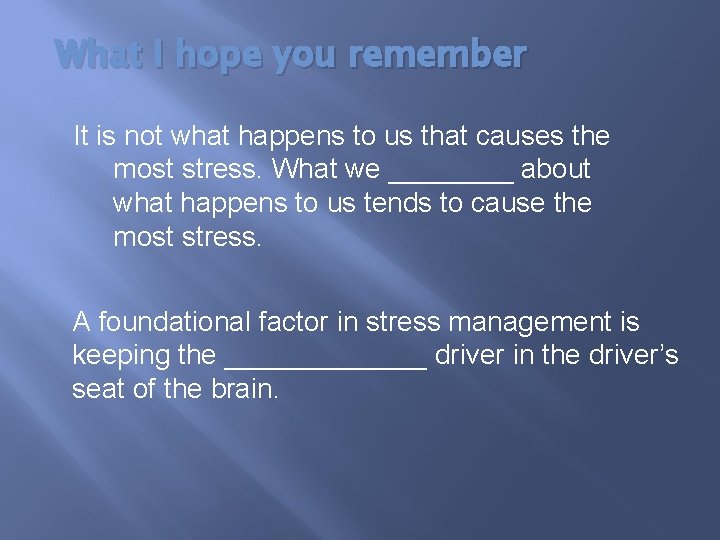 What I hope you remember

It is not what happens to us that causes the most stress. What we ________ about what happens to us tends to cause the most stress.

A foundational factor in stress management is keeping the _____________ driver in the driver's seat of the brain.